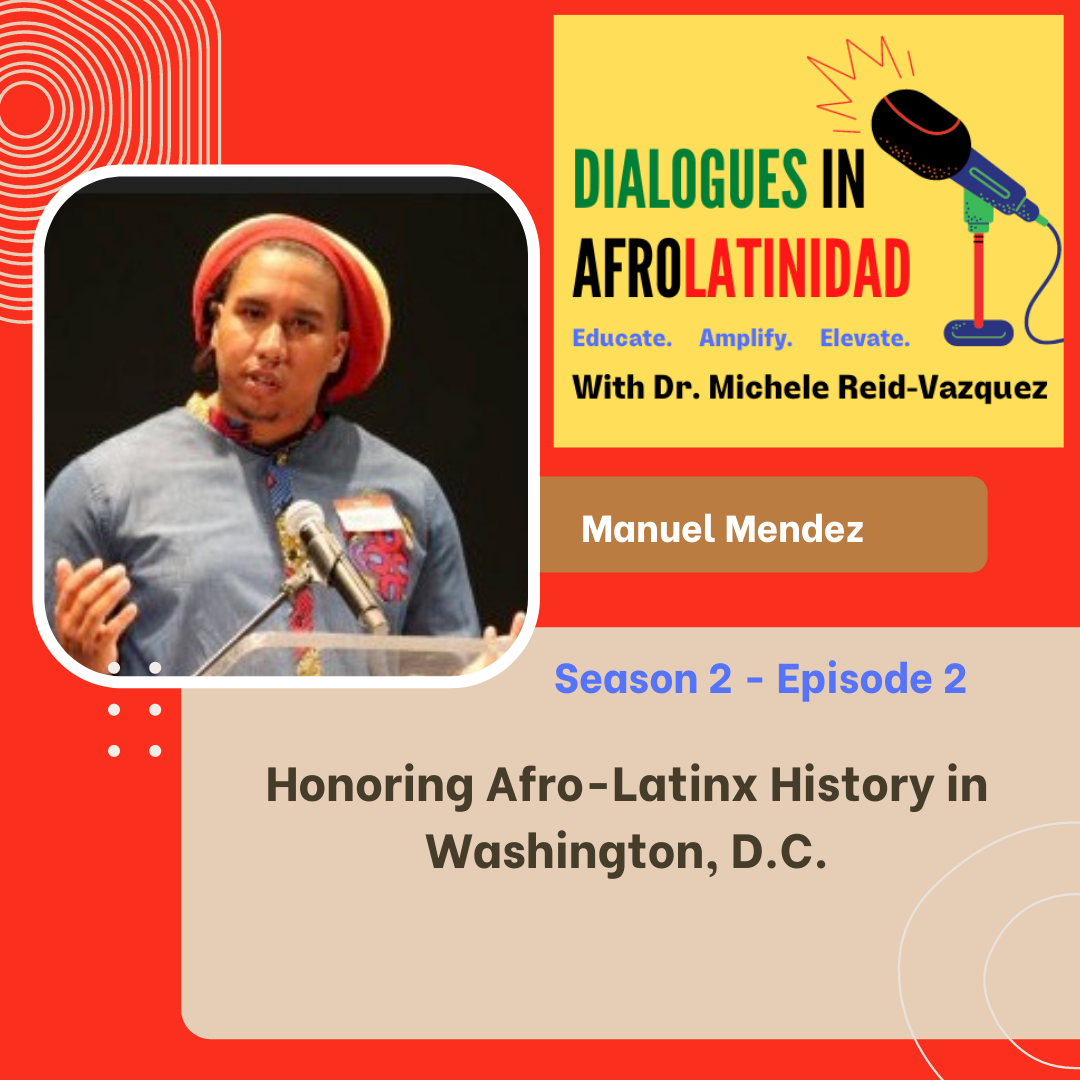 DIALOGUES IN AFROLATINIDAD

Educate. Amplify. Elevate.

With Dr. Michele Reid-Vazquez

Manuel Mendez

Season 2 - Episode 2

Honoring Afro-Latinx History in Washington, D.C.